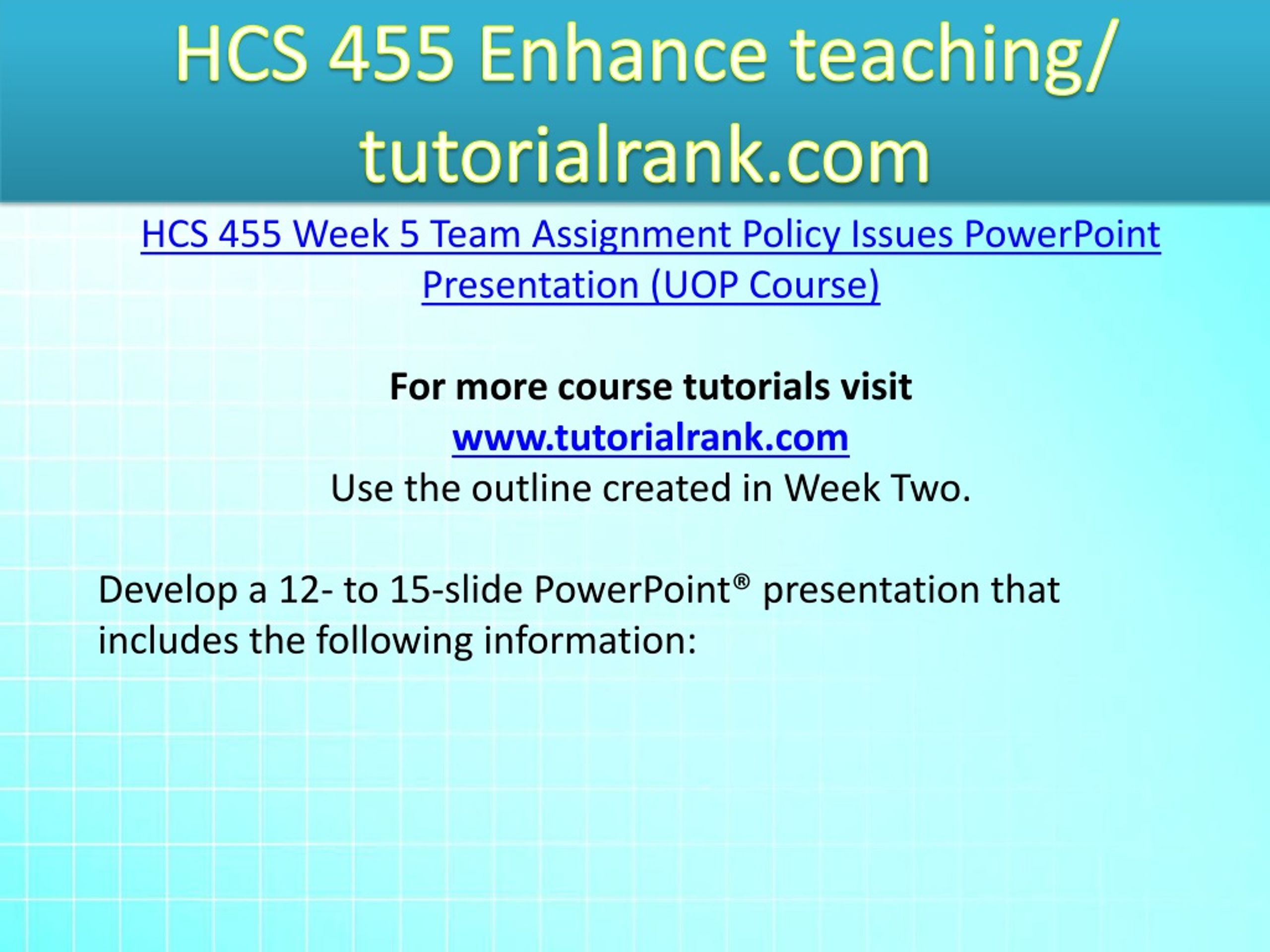 HCS 455 Enhance teaching/ tutorialrank.com

HCS 455 Week 5 Team Assignment Policy Issues PowerPoint Presentation (UOP Course)

For more course tutorials visit
www.tutorialrank.com
Use the outline created in Week Two.

Develop a 12- to 15-slide PowerPoint® presentation that includes the following information: